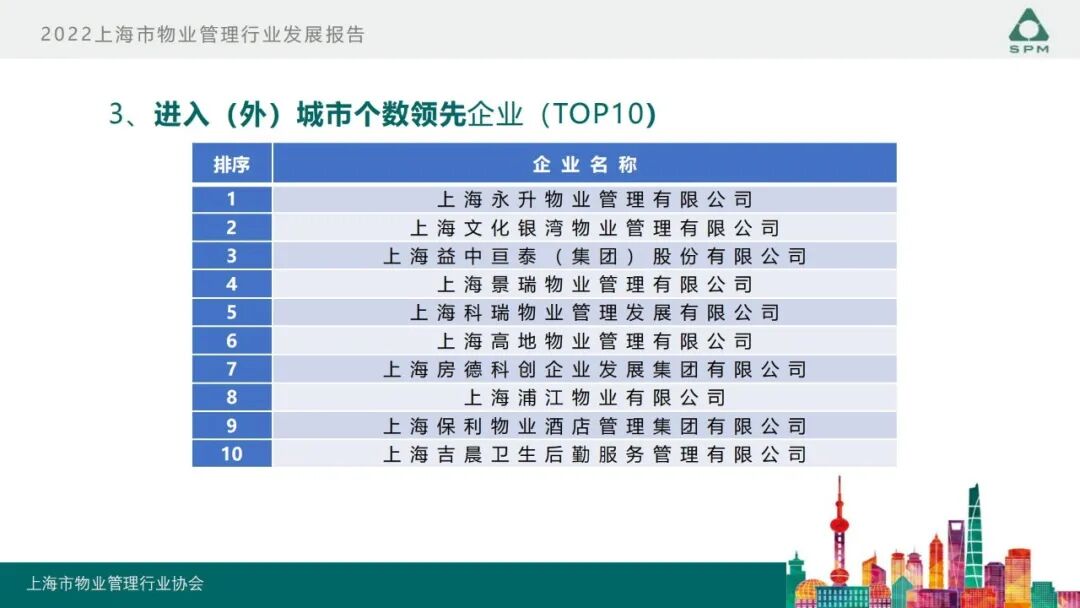 2022上海市物业管理行业发展报告

SPM

3、进入（外）城市个数领先企业（TOP10）

| 排序 | 企业名称 |
|---|---|
| 1 | 上海永升物业管理有限公司 |
| 2 | 上海文化银湾物业管理有限公司 |
| 3 | 上海益中亘泰（集团）股份有限公司 |
| 4 | 上海景瑞物业管理有限公司 |
| 5 | 上海科瑞物业管理发展有限公司 |
| 6 | 上海高地物业管理有限公司 |
| 7 | 上海房德科创企业发展集团有限公司 |
| 8 | 上海浦江物业有限公司 |
| 9 | 上海保利物业酒店管理集团有限公司 |
| 10 | 上海吉晨卫生后勤服务管理有限公司 |

上海市物业管理行业协会